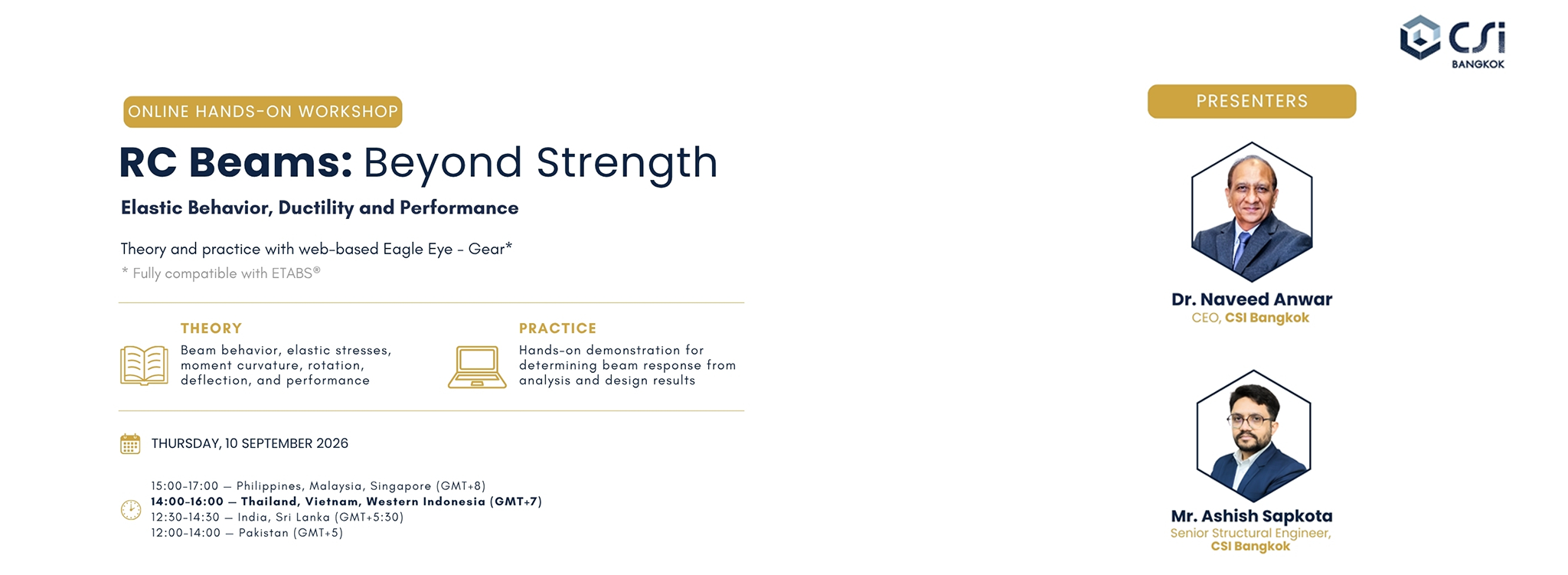 CSi
BANGKOK

ONLINE HANDS-ON WORKSHOP

RC Beams: Beyond Strength

Elastic Behavior, Ductility and Performance

Theory and practice with web-based Eagle Eye - Gear*
* Fully compatible with ETABS®

THEORY
Beam behavior, elastic stresses, moment curvature, rotation, deflection, and performance

PRACTICE
Hands-on demonstration for determining beam response from analysis and design results

THURSDAY, 10 SEPTEMBER 2026

15:00-17:00 — Philippines, Malaysia, Singapore (GMT+8)
14:00-16:00 — Thailand, Vietnam, Western Indonesia (GMT+7)
12:30-14:30 — India, Sri Lanka (GMT+5:30)
12:00-14:00 — Pakistan (GMT+5)

PRESENTERS

Dr. Naveed Anwar
CEO, CSI Bangkok

Mr. Ashish Sapkota
Senior Structural Engineer, CSI Bangkok